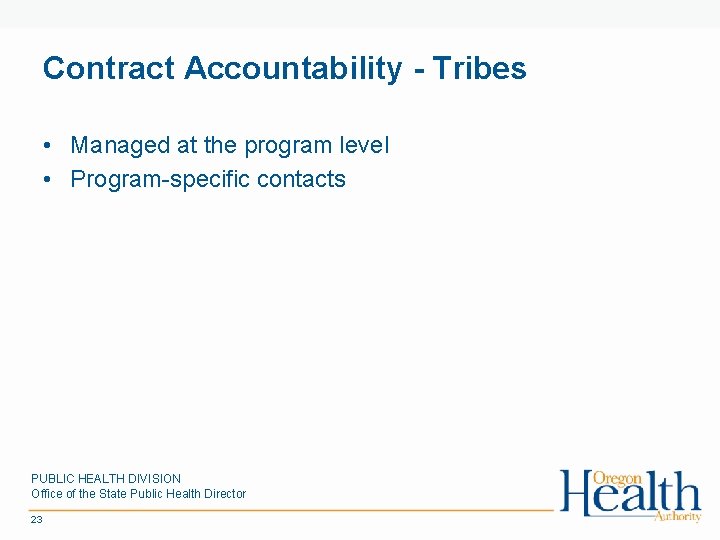 Contract Accountability - Tribes

• Managed at the program level
• Program-specific contacts

PUBLIC HEALTH DIVISION
Office of the State Public Health Director

23

Oregon Health Authority